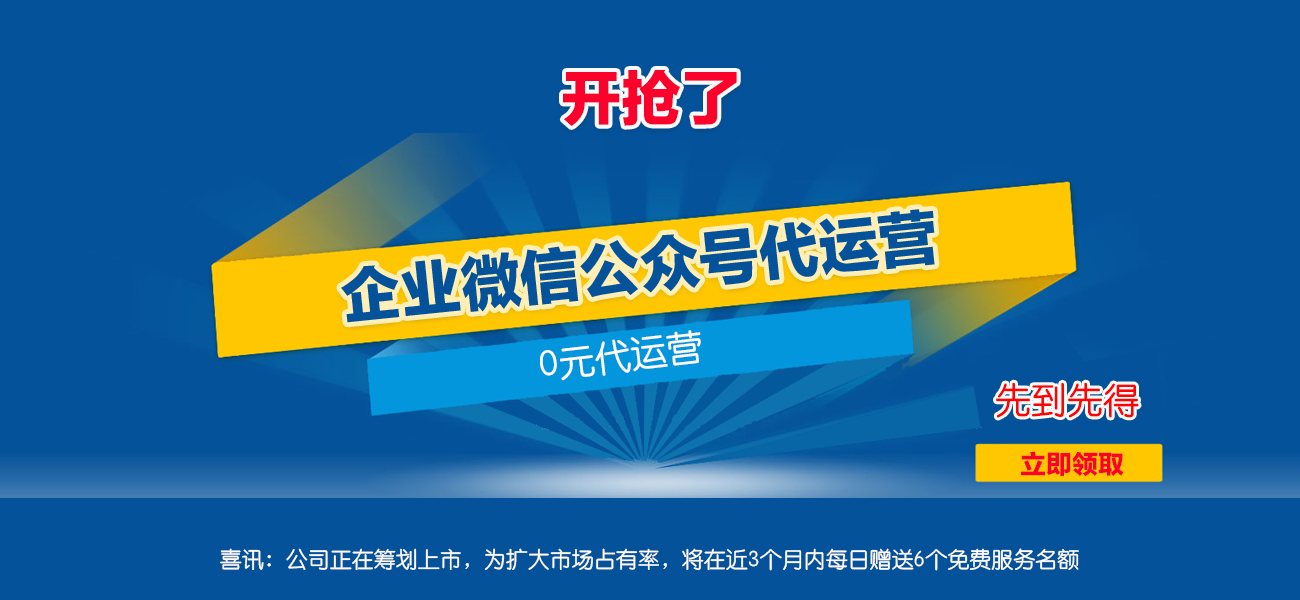 开抢了

企业微信公众号代运营

0元代运营

先到先得

立即领取

喜讯：公司正在筹划上市，为扩大市场占有率，将在近3个月内每日赠送6个免费服务名额